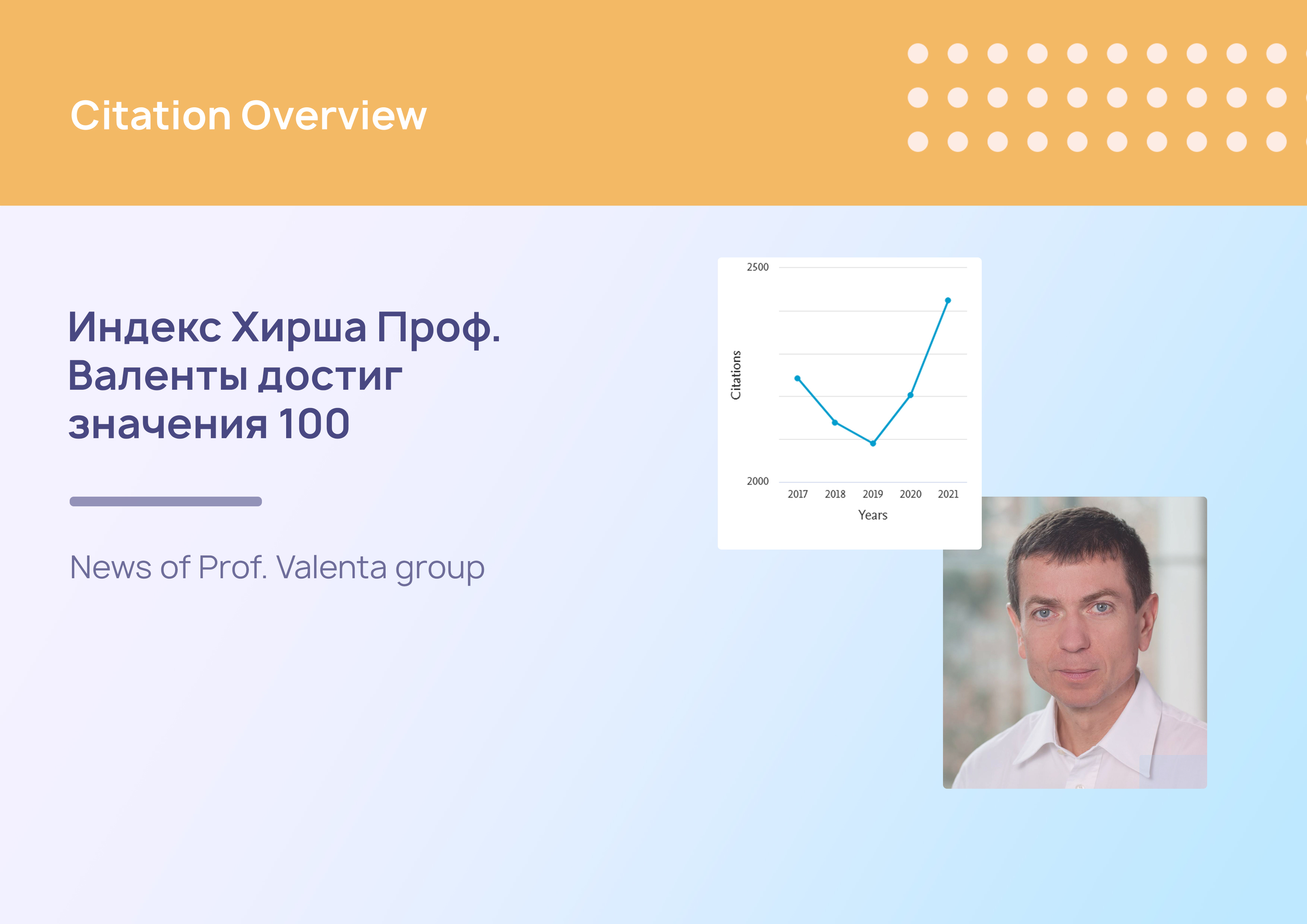 Citation Overview

Индекс Хирша Проф. Валенты достиг значения 100

News of Prof. Valenta group

2500

Citations

2000

2017 2018 2019 2020 2021

Years